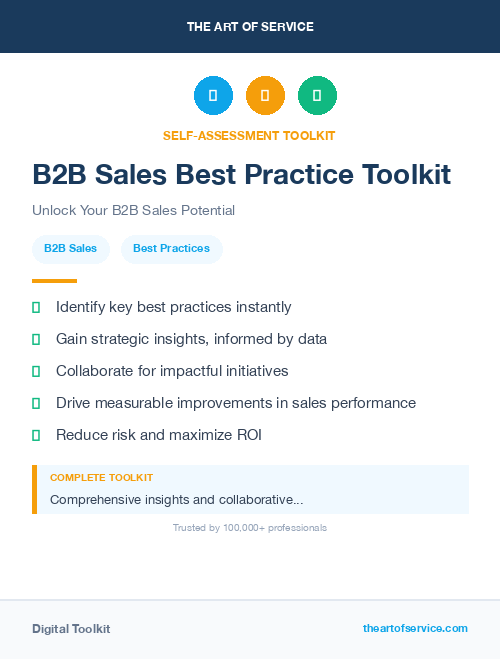 THE ART OF SERVICE

SELF-ASSESSMENT TOOLKIT

B2B Sales Best Practice Toolkit

Unlock Your B2B Sales Potential

B2B Sales

Best Practices

Identify key best practices instantly

Gain strategic insights, informed by data

Collaborate for impactful initiatives

Drive measurable improvements in sales performance

Reduce risk and maximize ROI

COMPLETE TOOLKIT

Comprehensive insights and collaborative...

Trusted by 100,000+ professionals

Digital Toolkit

theartofservice.com